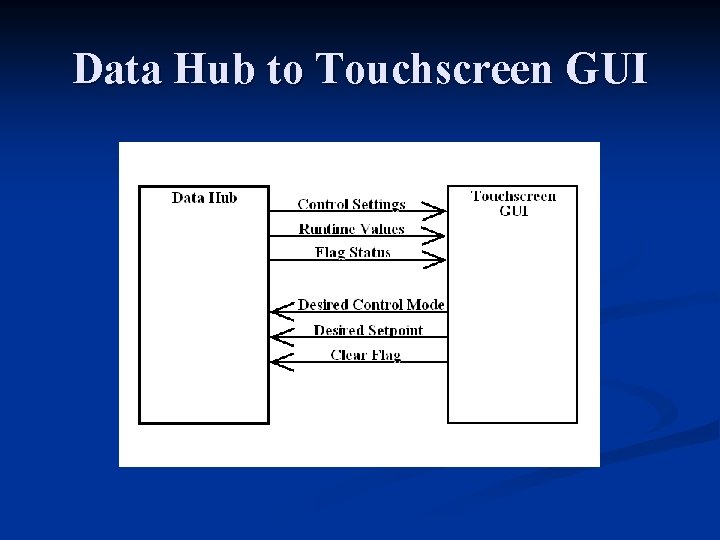 Data Hub to Touchscreen GUI

Data Hub

Control Settings

Runtime Values

Flag Status

Desired Control Mode

Desired Setpoint

Clear Flag

Touchscreen GUI